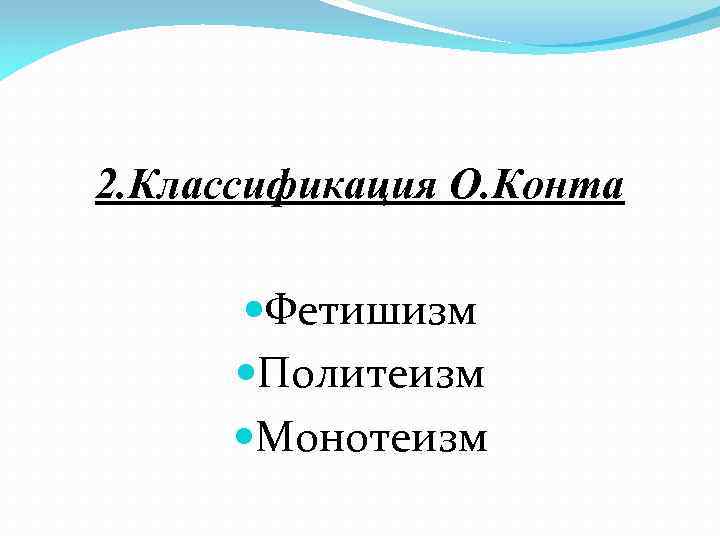 2.Классификация О.Конта

Фетишизм
Политеизм
Монотеизм